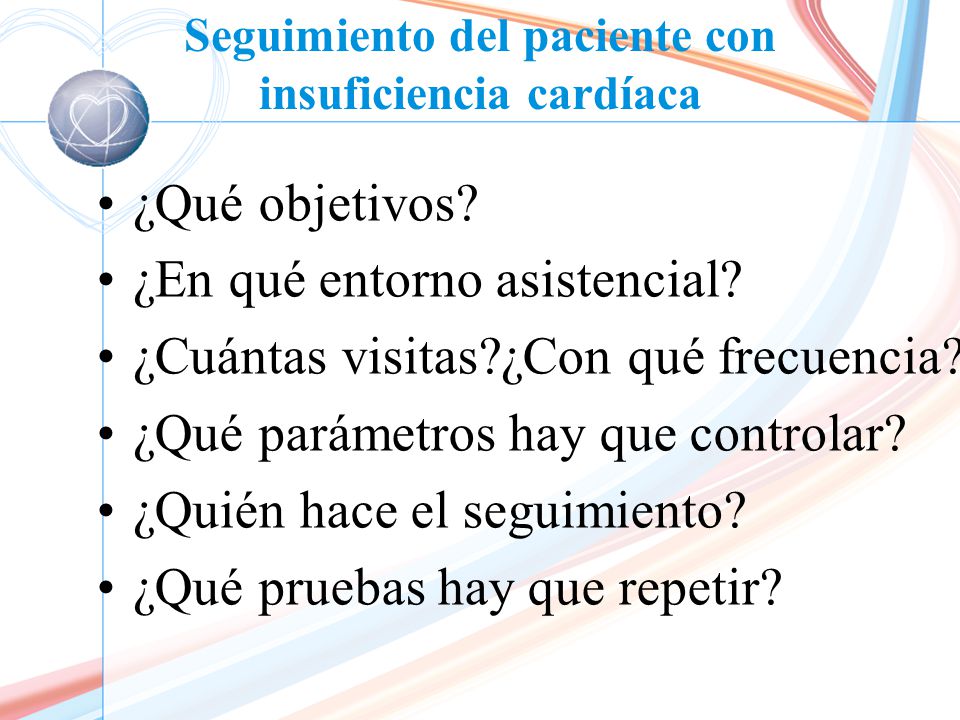 Seguimiento del paciente con insuficiencia cardíaca

• ¿Qué objetivos?
• ¿En qué entorno asistencial?
• ¿Cuántas visitas?¿Con qué frecuencia?
• ¿Qué parámetros hay que controlar?
• ¿Quién hace el seguimiento?
• ¿Qué pruebas hay que repetir?